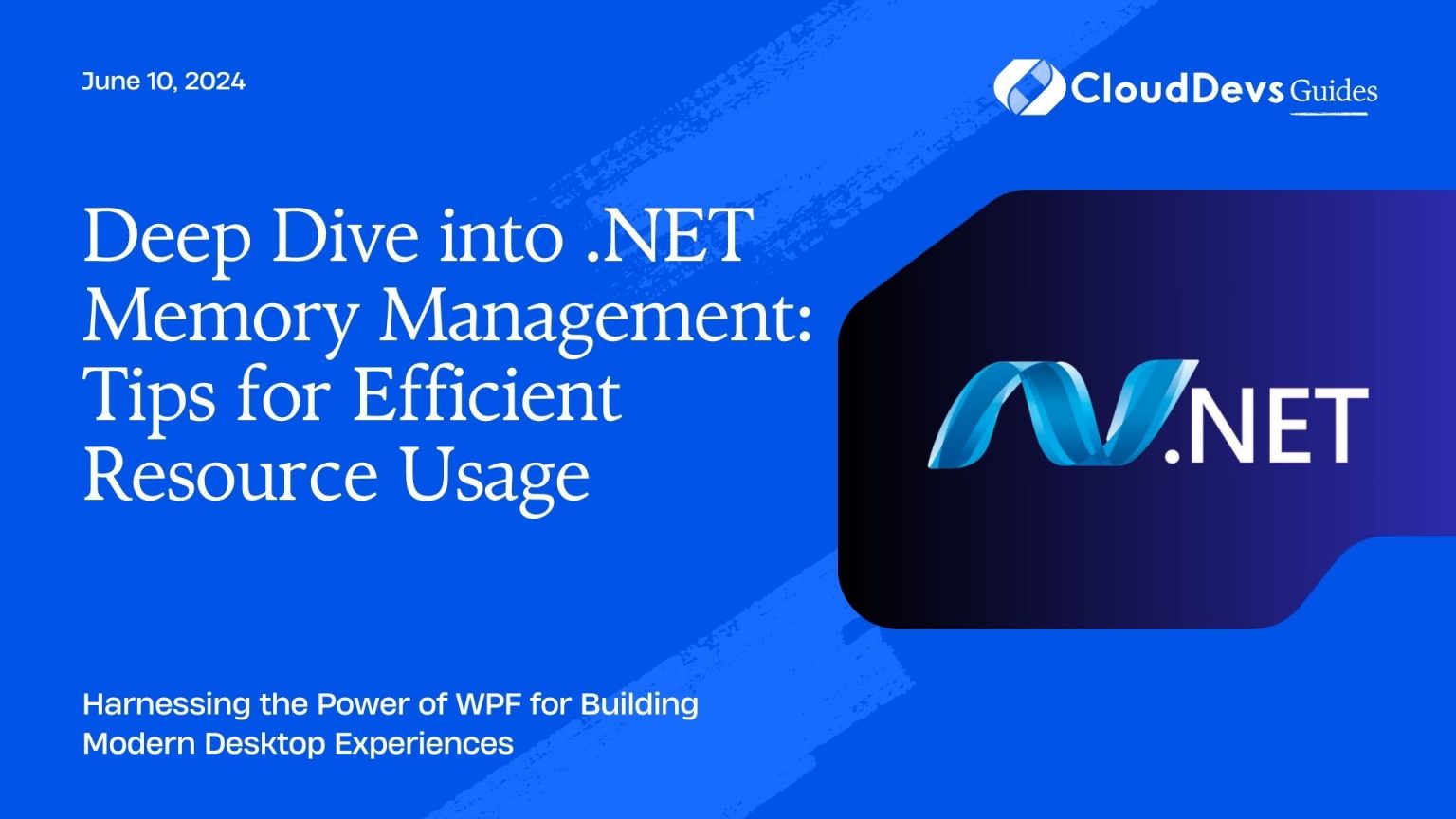 June 10, 2024

CloudDevs Guides

Deep Dive into .NET Memory Management: Tips for Efficient Resource Usage

.NET

Harnessing the Power of WPF for Building Modern Desktop Experiences